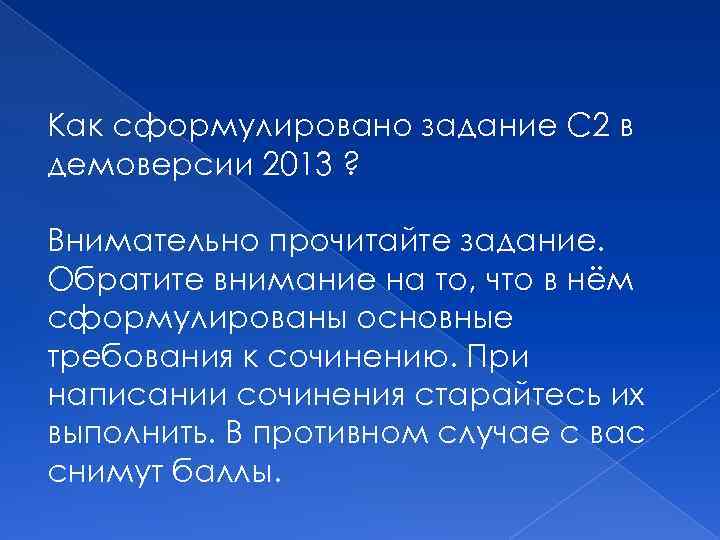 Как сформулировано задание С2 в демоверсии 2013 ?

Внимательно прочитайте задание. Обратите внимание на то, что в нём сформулированы основные требования к сочинению. При написании сочинения старайтесь их выполнить. В противном случае с вас снимут баллы.